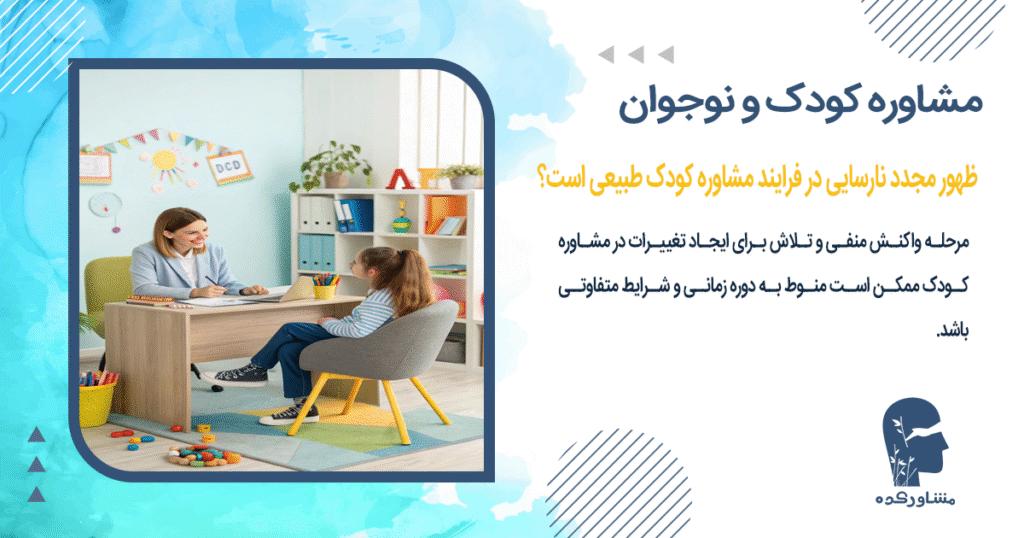 مشاوره کودک و نوجوان

ظهور مجدد نارسایی در فرایند مشاوره کودک طبیعی است؟

مرحله واکنش منفی و تلاش برای ایجاد تغییرات در مشاوره کودک ممکن است منوط به دوره زمانی و شرایط متفاوتی باشد.

DCD

مشاورکده